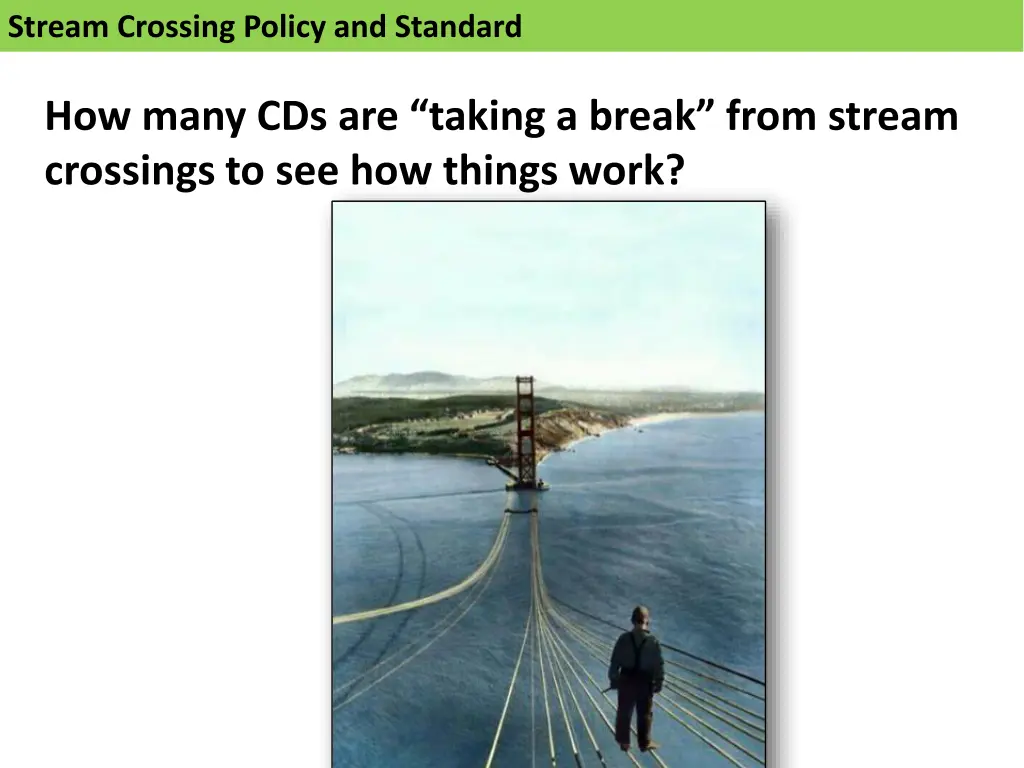 Stream Crossing Policy and Standard

How many CDs are “taking a break” from stream crossings to see how things work?